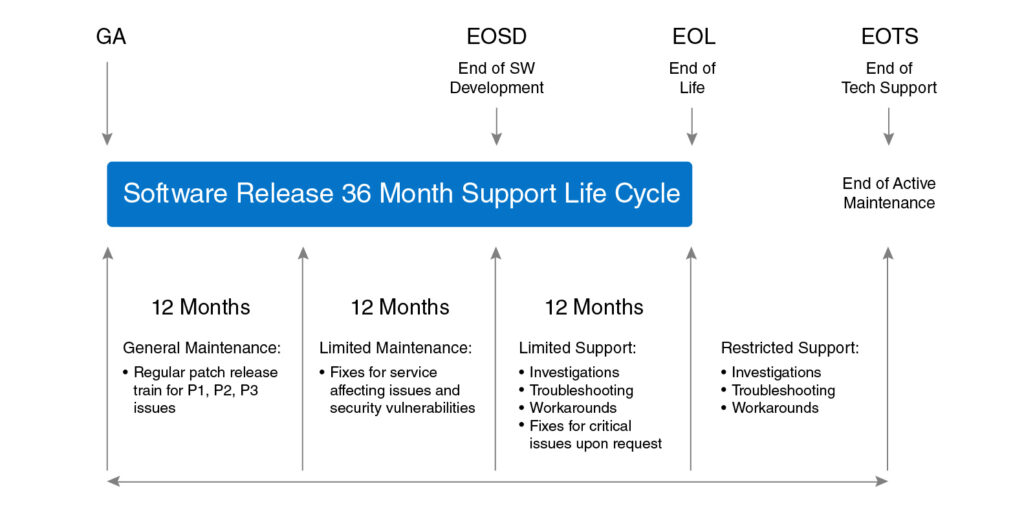 GA

EOSD
End of SW Development

EOL
End of Life

EOTS
End of Tech Support

Software Release 36 Month Support Life Cycle

End of Active Maintenance

12 Months

General Maintenance:
• Regular patch release train for P1, P2, P3 issues

12 Months

Limited Maintenance:
• Fixes for service affecting issues and security vulnerabilities

12 Months

Limited Support:
• Investigations
• Troubleshooting
• Workarounds
• Fixes for critical issues upon request

Restricted Support:
• Investigations
• Troubleshooting
• Workarounds